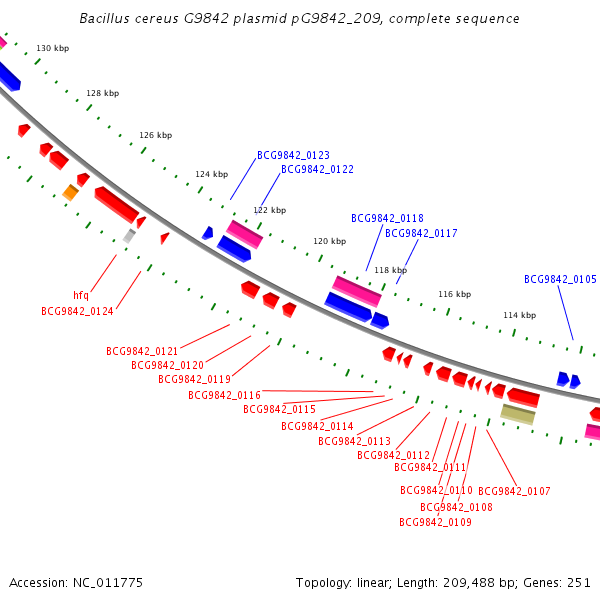 Bacillus cereus G9842 plasmid pG9842_209, complete sequence

130 kbp
128 kbp
126 kbp
124 kbp
122 kbp
120 kbp
118 kbp
116 kbp
114 kbp

BCG9842_0123
BCG9842_0122
BCG9842_0118
BCG9842_0117
BCG9842_0105

hfq
BCG9842_0124
BCG9842_0121
BCG9842_0120
BCG9842_0119
BCG9842_0116
BCG9842_0115
BCG9842_0114
BCG9842_0113
BCG9842_0112
BCG9842_0111
BCG9842_0110
BCG9842_0107
BCG9842_0108
BCG9842_0109

Accession: NC_011775

Topology: linear; Length: 209,488 bp; Genes: 251